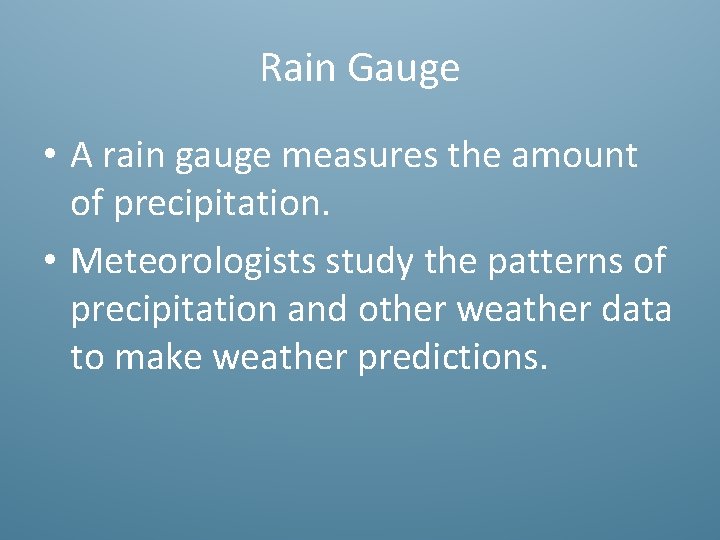 Rain Gauge

• A rain gauge measures the amount of precipitation.

• Meteorologists study the patterns of precipitation and other weather data to make weather predictions.